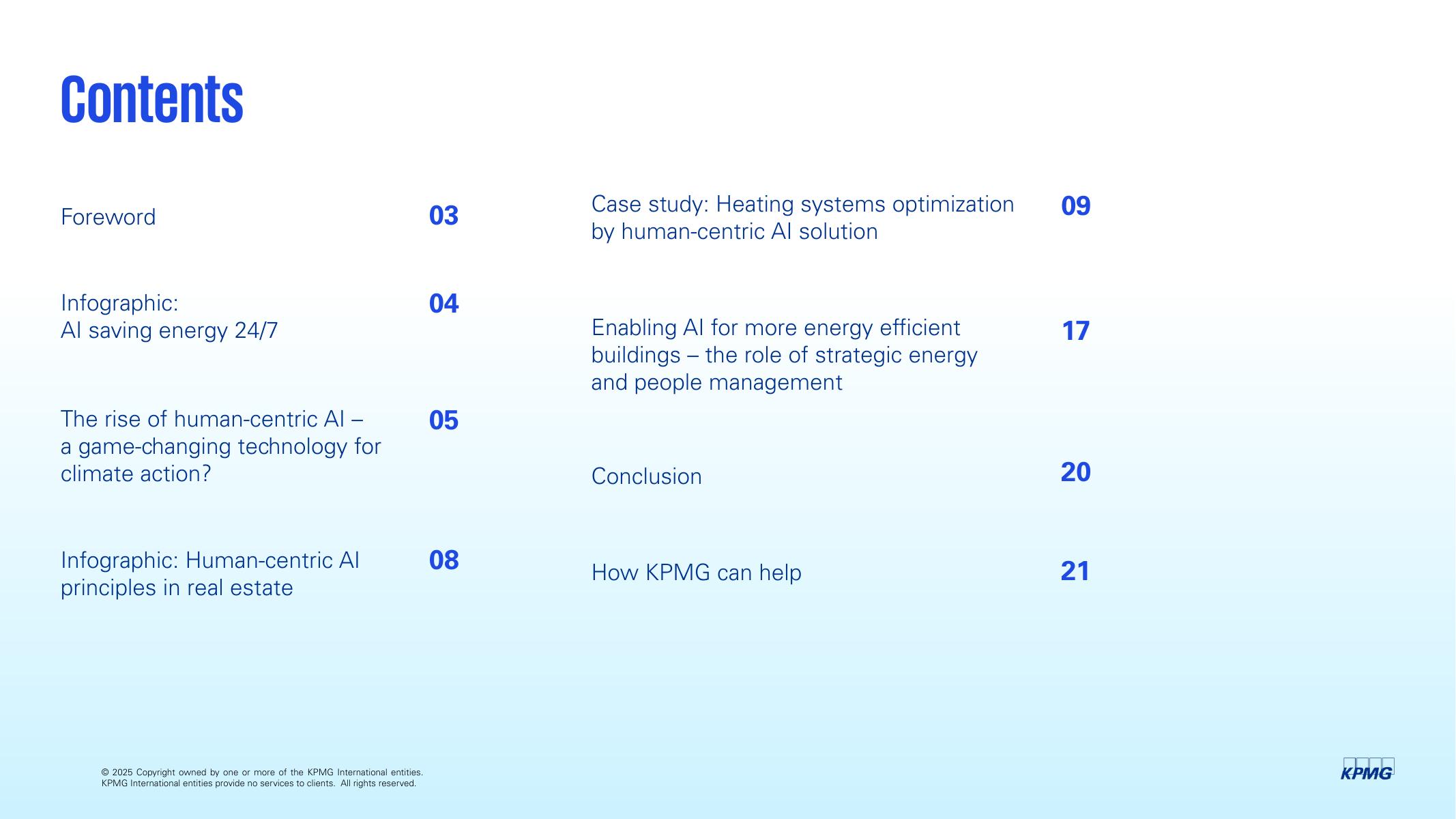 Contents

Foreword 03

Infographic:
AI saving energy 24/7 04

The rise of human-centric AI – a game-changing technology for climate action? 05

Infographic: Human-centric AI principles in real estate 08

Case study: Heating systems optimization by human-centric AI solution 09

Enabling AI for more energy efficient buildings – the role of strategic energy and people management 17

Conclusion 20

How KPMG can help 21

© 2025 Copyright owned by one or more of the KPMG International entities. KPMG International entities provide no services to clients. All rights reserved.

KPMG